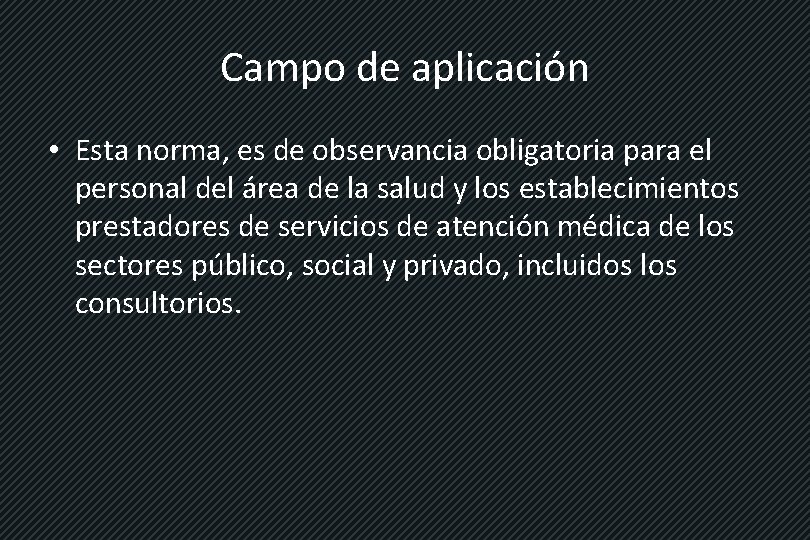 Campo de aplicación

• Esta norma, es de observancia obligatoria para el personal del área de la salud y los establecimientos prestadores de servicios de atención médica de los sectores público, social y privado, incluidos los consultorios.